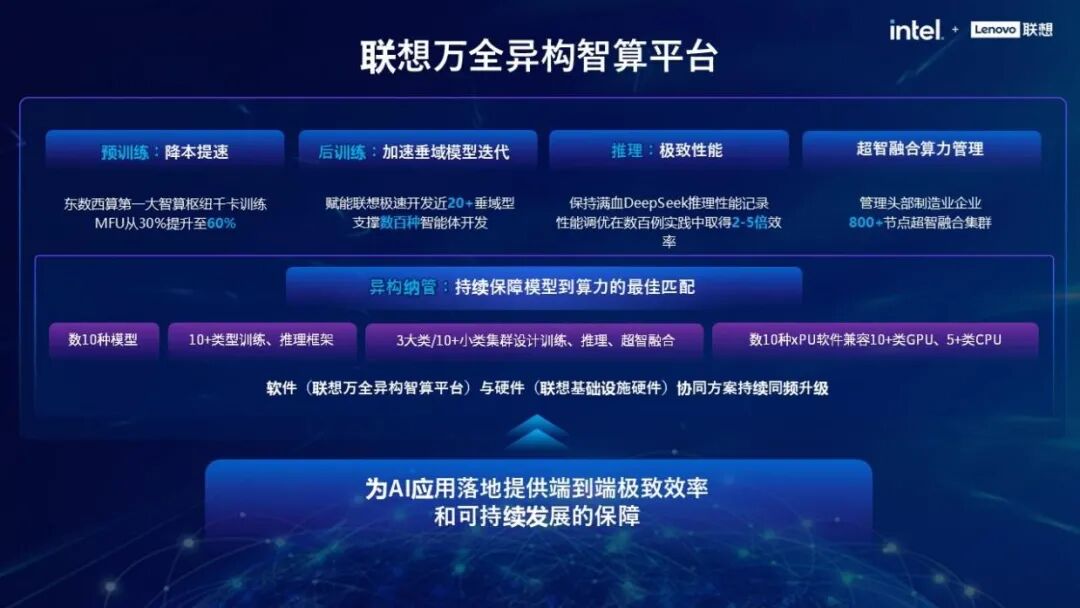 intel. + Lenovo 联想

联想万全异构智算平台

预训练：降本提速

东数西算第一大智算枢纽千卡训练 MFU从30%提升至60%

后训练：加速垂域模型迭代

赋能联想极速开发近20+垂域型 支撑数百种智能体开发

推理：极致性能

保持满血DeepSeek推理性能记录 性能调优在数百例实践中取得2-5倍效率

超智融合算力管理

管理头部制造业企业 800+节点超智融合集群

异构纳管：持续保障模型到算力的最佳匹配

数10种模型

10+类型训练、推理框架

3大类/10+小类集群设计训练、推理、超智融合

数10种xPU软件兼容10+类GPU、5+类CPU

软件（联想万全异构智算平台）与硬件（联想基础设施硬件）协同方案持续同频升级

为AI应用落地提供端到端极致效率 和可持续发展的保障